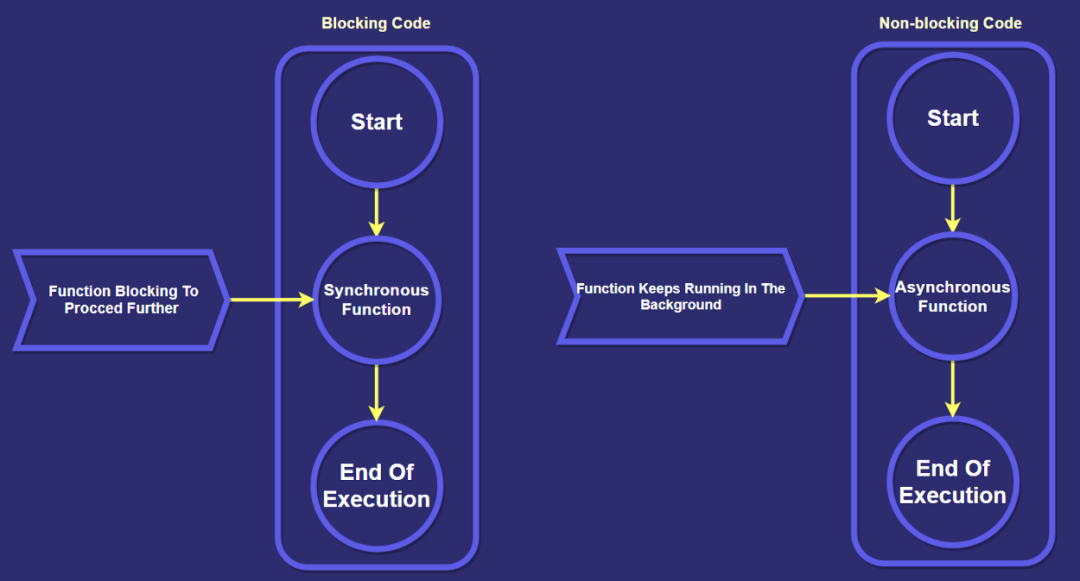 Blocking Code

Start

Function Blocking To Procced Further

Synchronous Function

End Of Execution

Non-blocking Code

Start

Function Keeps Running In The Background

Asynchronous Function

End Of Execution